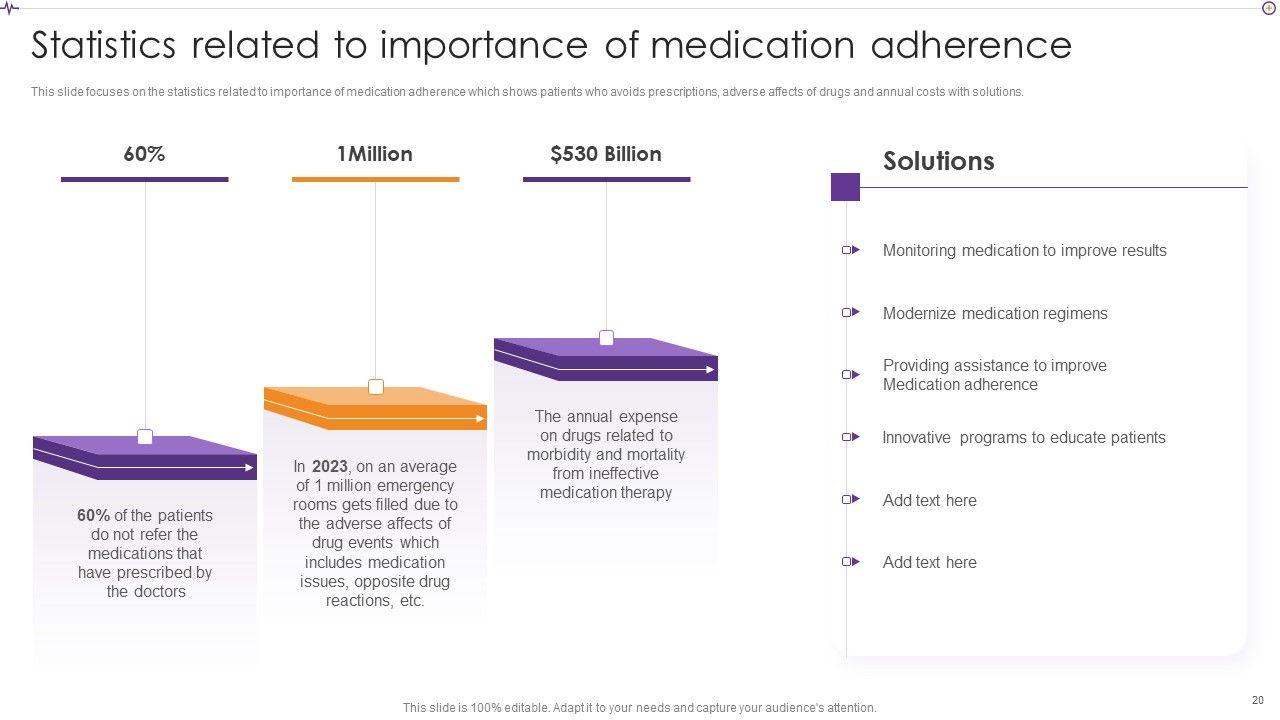 Statistics related to importance of medication adherence

This slide focuses on the statistics related to importance of medication adherence which shows patients who avoids prescriptions, adverse affects of drugs and annual costs with solutions.

60%

60% of the patients do not refer the medications that have prescribed by the doctors

1Million

In 2023, on an average of 1 million emergency rooms gets filled due to the adverse affects of drug events which includes medication issues, opposite drug reactions, etc.

$530 Billion

The annual expense on drugs related to morbidity and mortality from ineffective medication therapy

Solutions

Monitoring medication to improve results

Modernize medication regimens

Providing assistance to improve Medication adherence

Innovative programs to educate patients

Add text here

Add text here

This slide is 100% editable. Adapt it to your needs and capture your audience's attention.

20